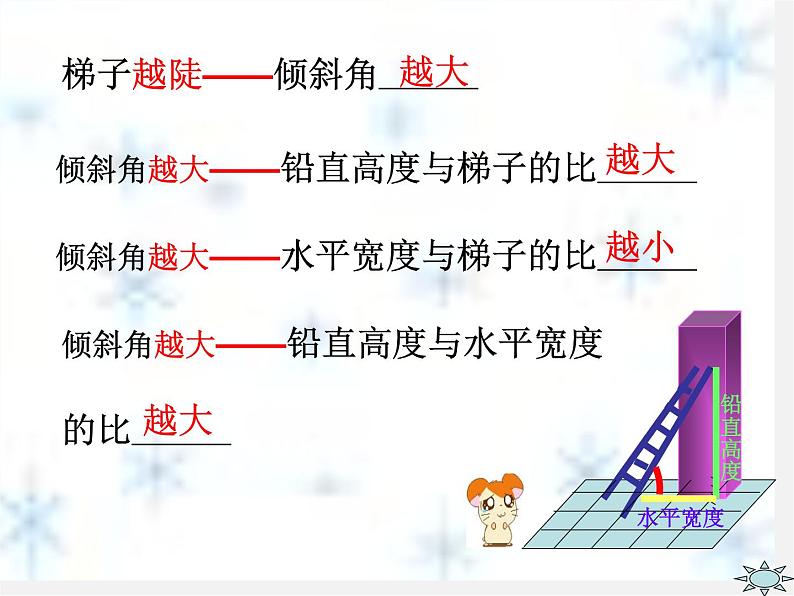 梯子越陡——倾斜角越大

倾斜角越大——铅直高度与梯子的比越大

倾斜角越大——水平宽度与梯子的比越小

倾斜角越大——铅直高度与水平宽度的比越大

铅直高度

水平宽度